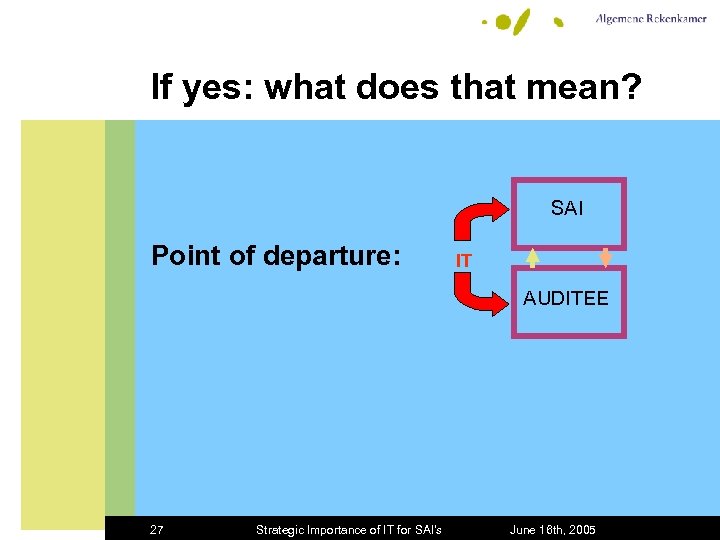 Algemene Rekenkamer

If yes: what does that mean?

Point of departure:

IT

SAI

AUDITEE

27 Strategic Importance of IT for SAI's June 16th, 2005